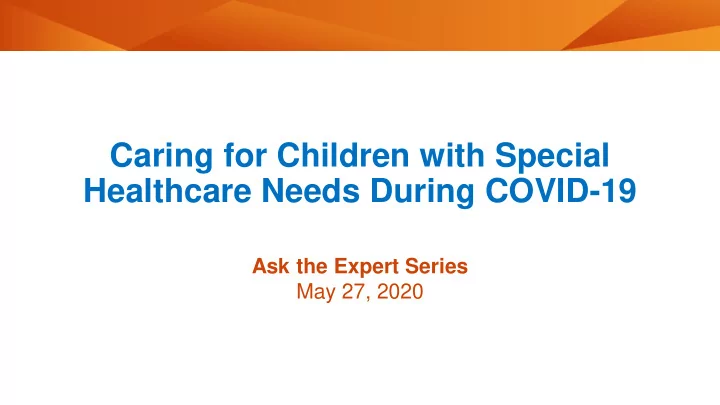 Caring for Children with Special Healthcare Needs During COVID-19

Ask the Expert Series
May 27, 2020